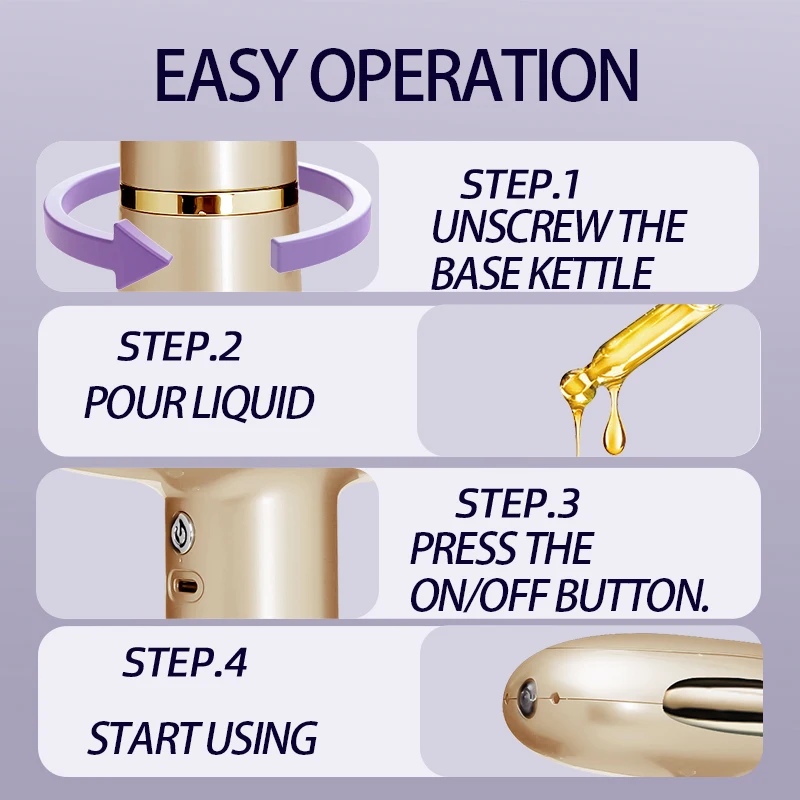 EASY OPERATION

STEP.1
UNSCREW THE BASE KETTLE

STEP.2
POUR LIQUID

STEP.3
PRESS THE ON/OFF BUTTON.

STEP.4
START USING